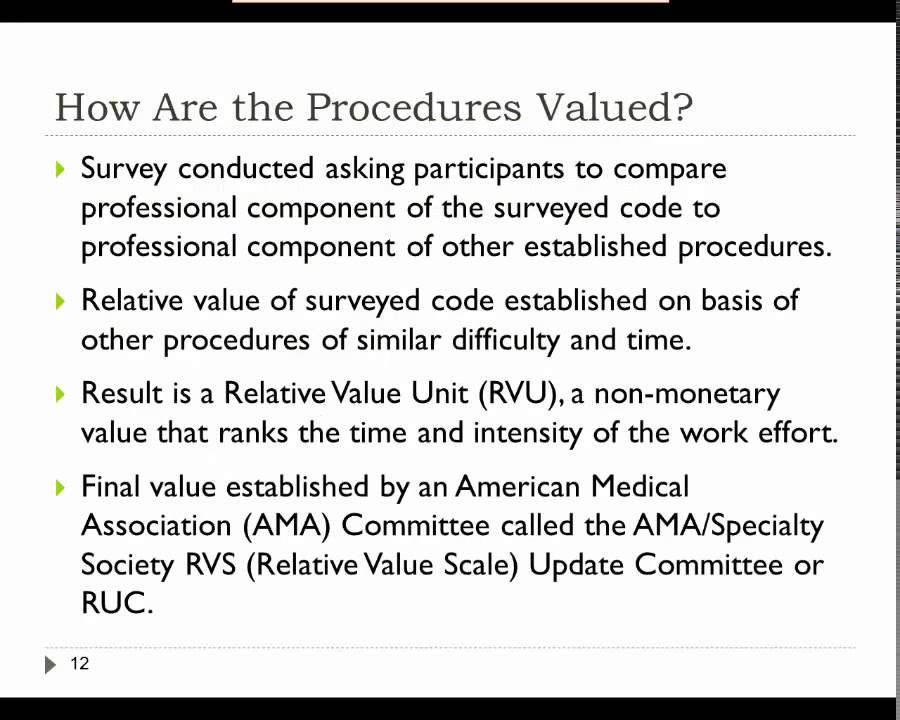 How Are the Procedures Valued?

Survey conducted asking participants to compare professional component of the surveyed code to professional component of other established procedures.

Relative value of surveyed code established on basis of other procedures of similar difficulty and time.

Result is a Relative Value Unit (RVU), a non-monetary value that ranks the time and intensity of the work effort.

Final value established by an American Medical Association (AMA) Committee called the AMA/Specialty Society RVS (Relative Value Scale) Update Committee or RUC.

12